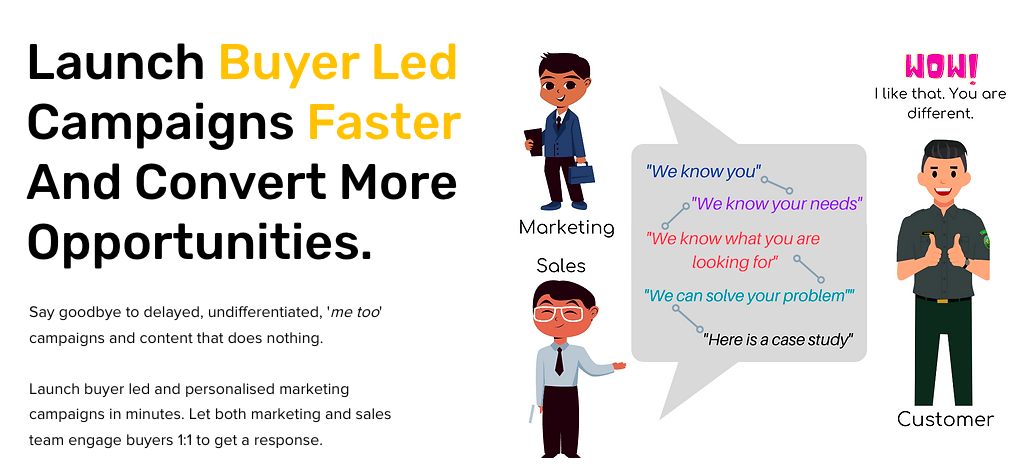 Launch Buyer Led Campaigns Faster And Convert More Opportunities.

Say goodbye to delayed, undifferentiated, 'me too' campaigns and content that does nothing.

Launch buyer led and personalised marketing campaigns in minutes. Let both marketing and sales team engage buyers 1:1 to get a response.

Marketing

Sales

"We know you"

"We know your needs"

"We know what you are looking for"

"We can solve your problem""

"Here is a case study"

WOW!

I like that. You are different.

Customer